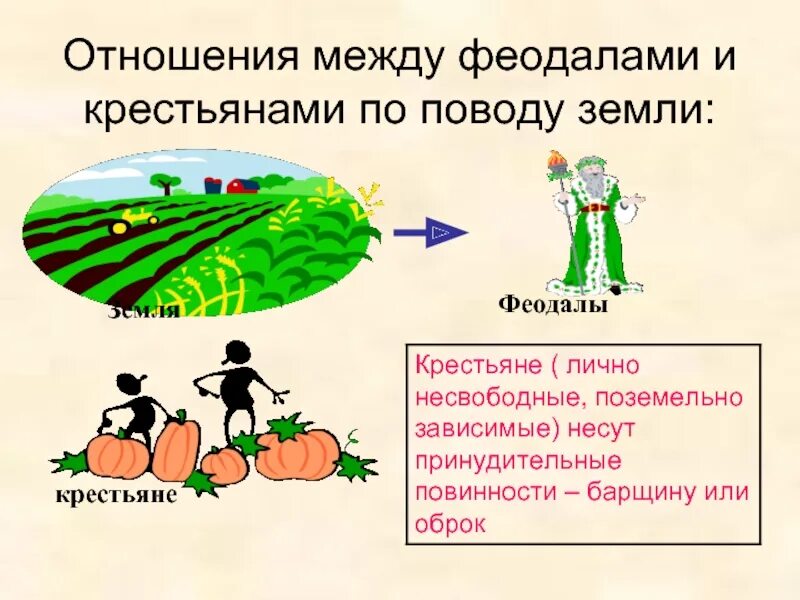 Отношения между феодалами и крестьянами по поводу земли:

Земля

Феодалы

крестьяне

Крестьяне ( лично несвободные, поземельно зависимые) несут принудительные повинности – барщину или оброк